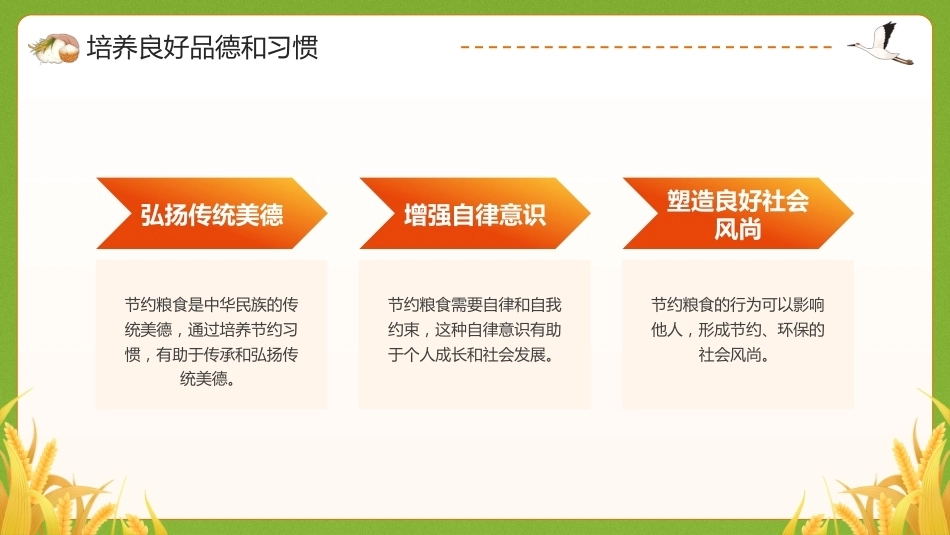 培养良好品德和习惯

弘扬传统美德

节约粮食是中华民族的传统美德，通过培养节约习惯，有助于传承和弘扬传统美德。

增强自律意识

节约粮食需要自律和自我约束，这种自律意识有助于个人成长和社会发展。

塑造良好社会风尚

节约粮食的行为可以影响他人，形成节约、环保的社会风尚。